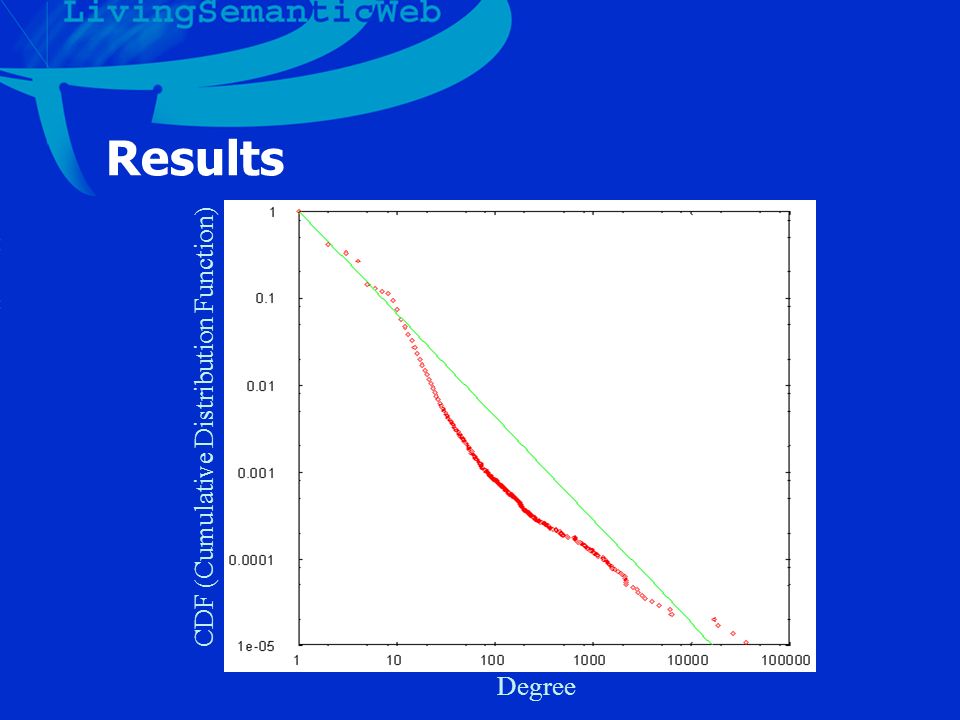 LivingSemanticWeb

Results

CDF (Cumulative Distribution Function)

1
0.1
0.01
0.001
0.0001
1e-05

1
10
100
1000
10000
100000

Degree